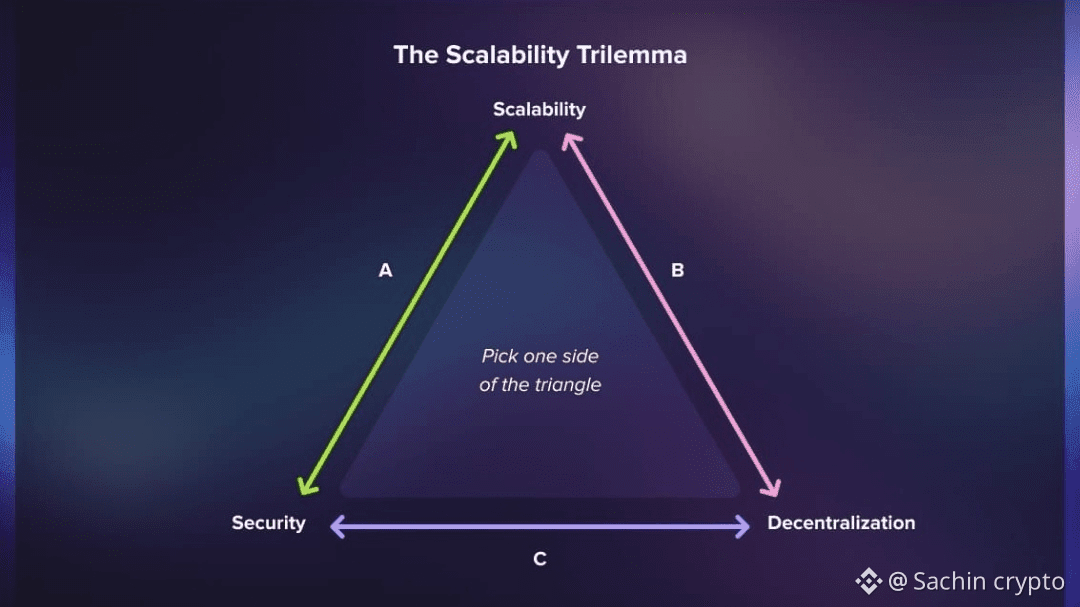 The Scalability Trilemma

Scalability

A

B

Pick one side of the triangle

Security

Decentralization

C

@ Sachin crypto